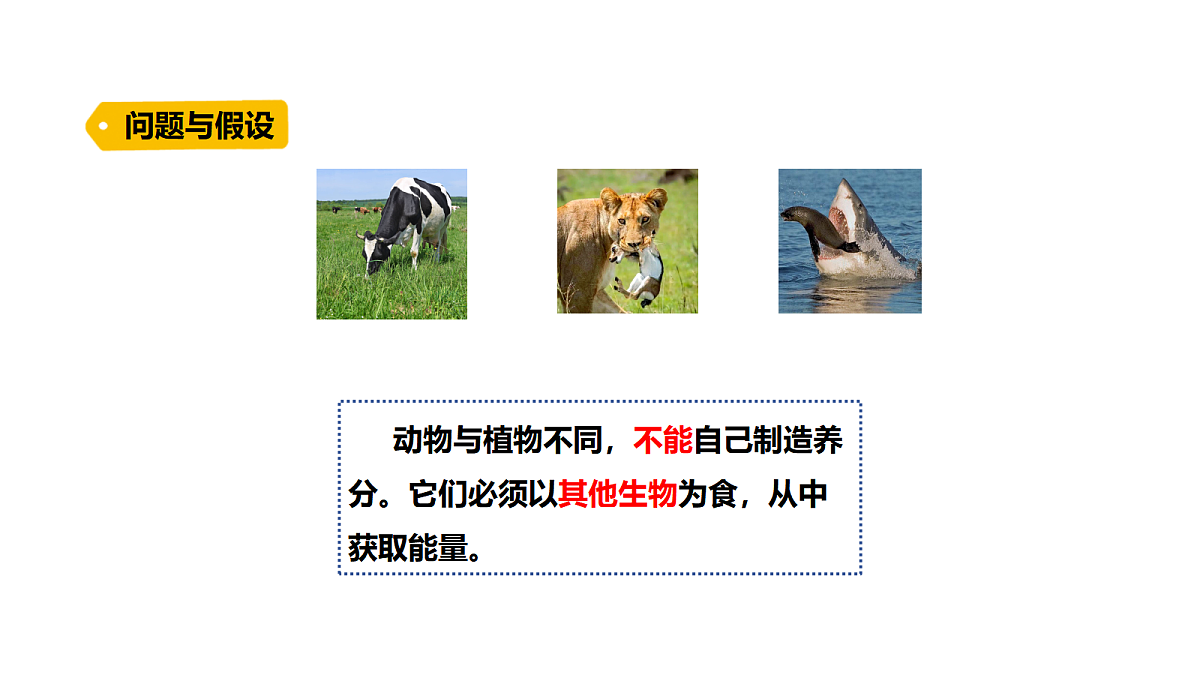 问题与假设

动物与植物不同，不能自己制造养分。它们必须以其他生物为食，从中获取能量。